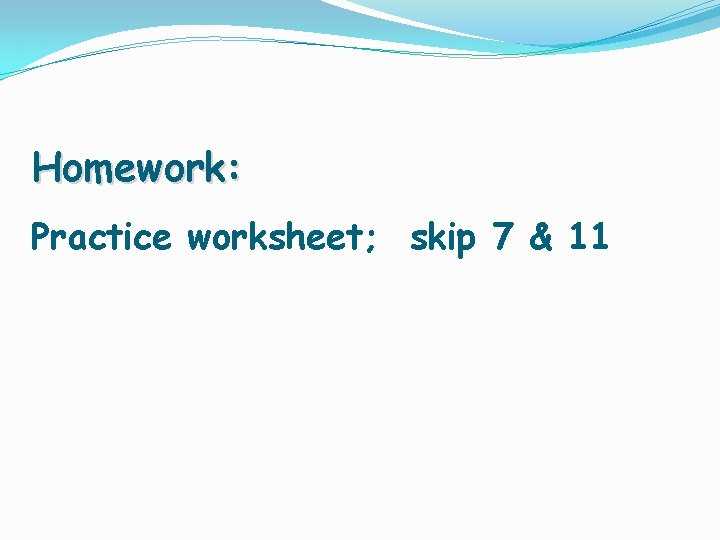 Homework:

Practice worksheet;  skip 7 & 11